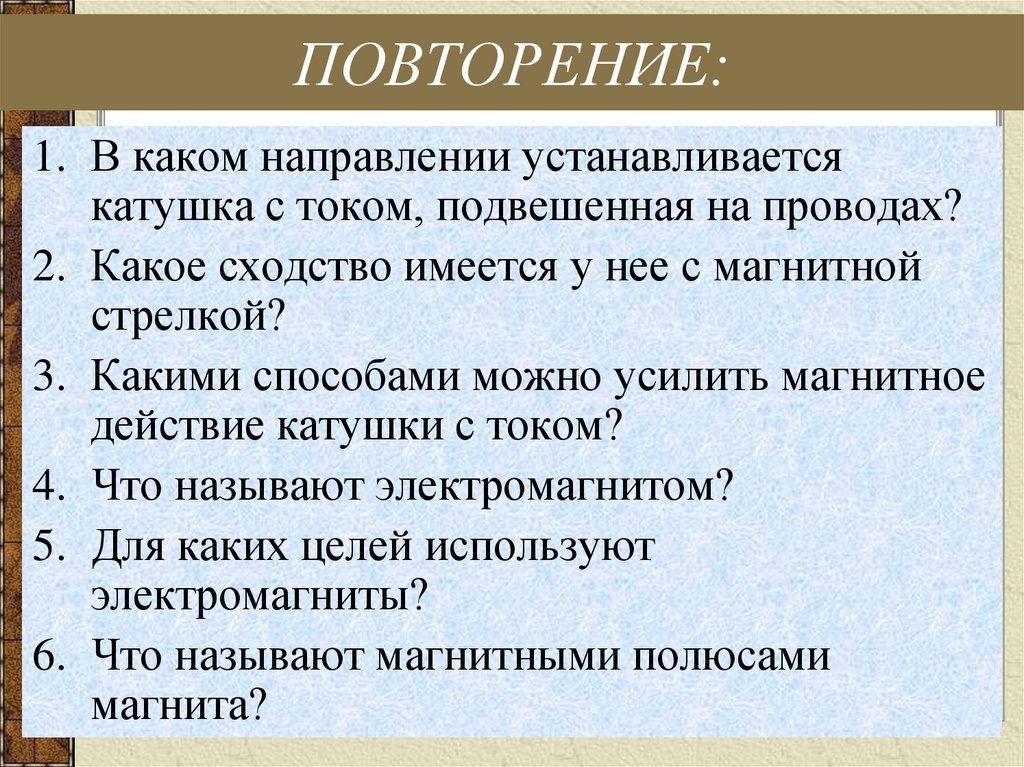 ПОВТОРЕНИЕ:

1. В каком направлении устанавливается катушка с током, подвешенная на проводах?
2. Какое сходство имеется у нее с магнитной стрелкой?
3. Какими способами можно усилить магнитное действие катушки с током?
4. Что называют электромагнитом?
5. Для каких целей используют электромагниты?
6. Что называют магнитными полюсами магнита?